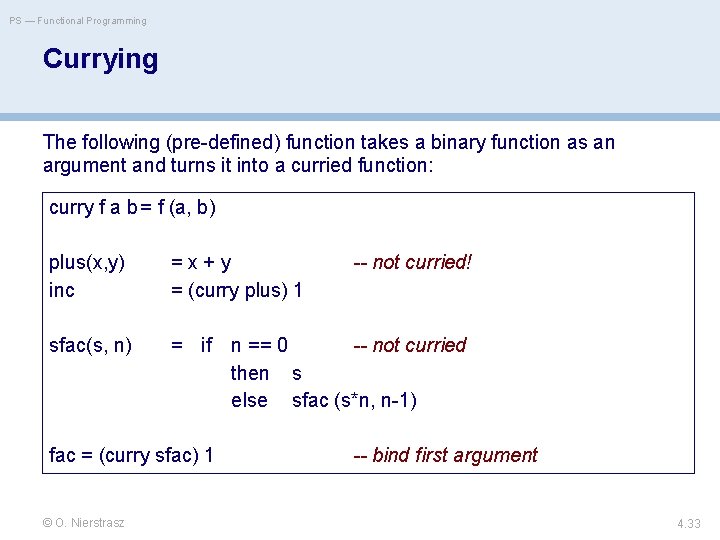 PS — Functional Programming

Currying

The following (pre-defined) function takes a binary function as an argument and turns it into a curried function:

curry f a b = f (a, b)

plus(x,y) = x + y -- not curried!
inc = (curry plus) 1

sfac(s, n) = if n == 0 -- not curried
then s
else sfac (s*n, n-1)

fac = (curry sfac) 1 -- bind first argument

© O. Nierstrasz

4.33